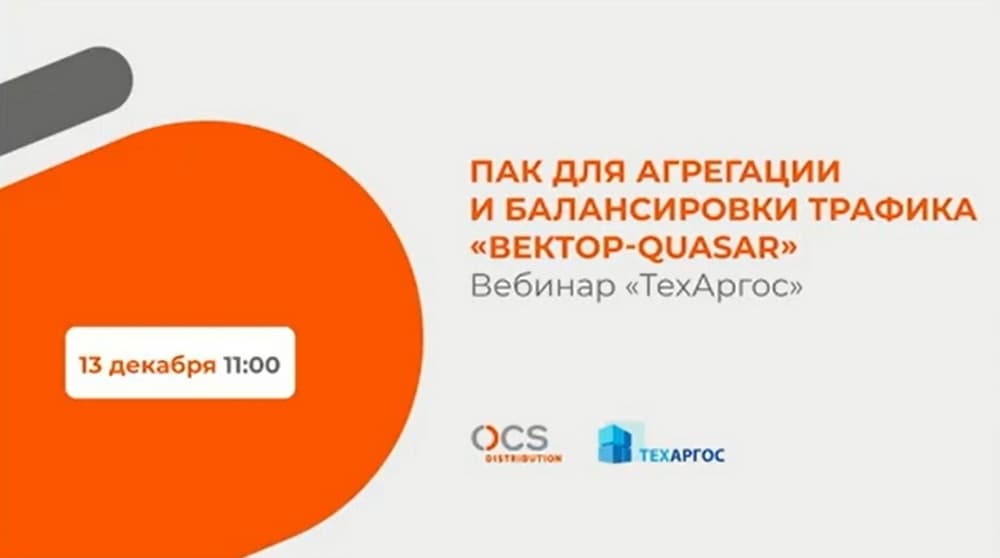 ПАК ДЛЯ АГРЕГАЦИИ И БАЛАНСИРОВКИ ТРАФИКА «ВЕКТОР-QUASAR»
Вебинар «ТехАргос»

13 декабря 11:00

OCS DISTRIBUTION

ТЕХАРГОС